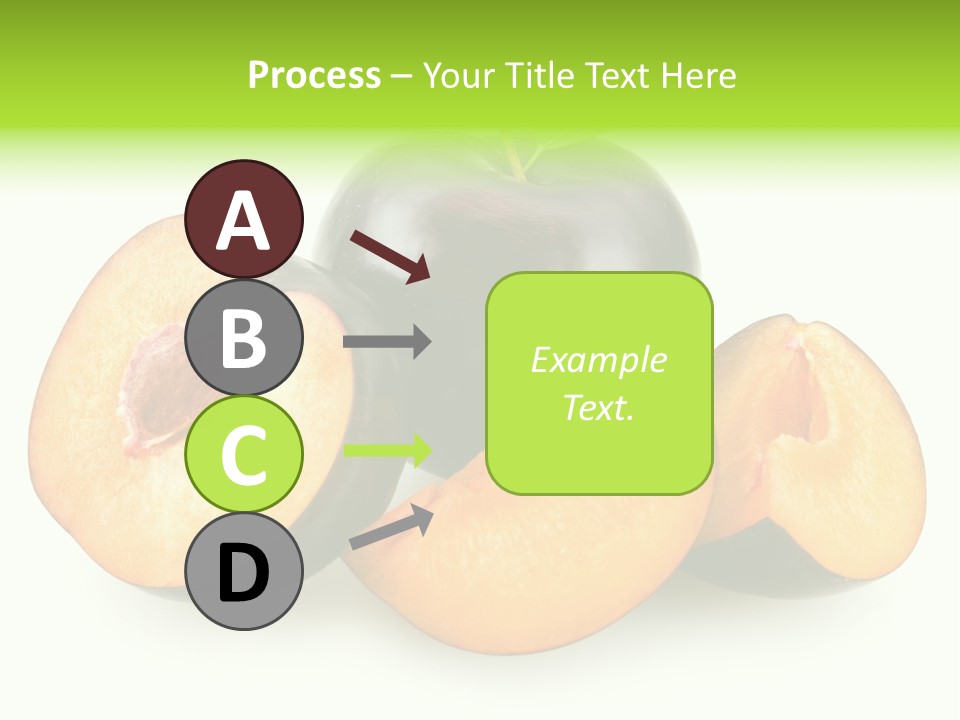 Process – Your Title Text Here

A

B

C

D

Example Text.